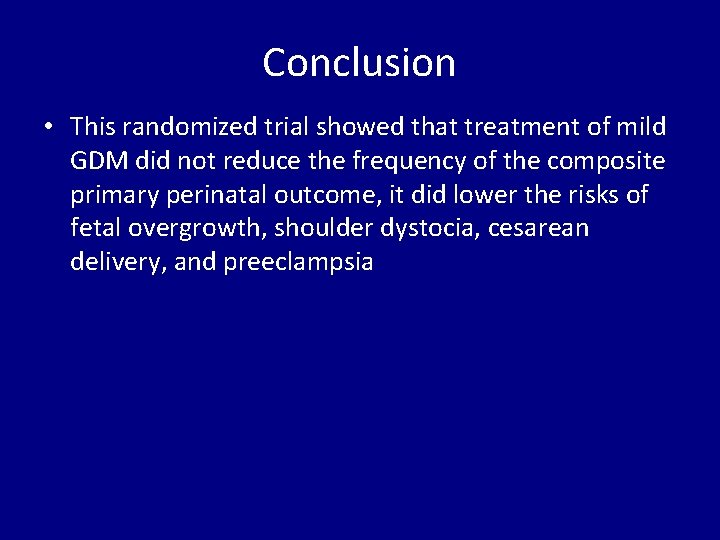 Conclusion

• This randomized trial showed that treatment of mild GDM did not reduce the frequency of the composite primary perinatal outcome, it did lower the risks of fetal overgrowth, shoulder dystocia, cesarean delivery, and preeclampsia